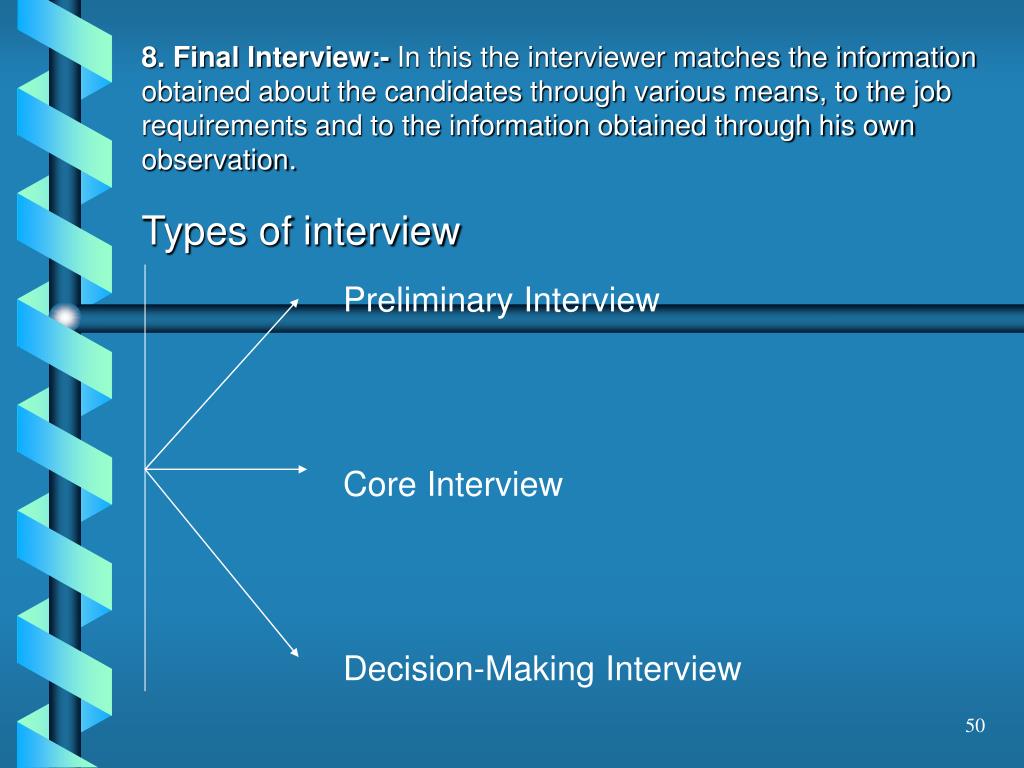 8. Final Interview:- In this the interviewer matches the information obtained about the candidates through various means, to the job requirements and to the information obtained through his own observation.

Types of interview

Preliminary Interview

Core Interview

Decision-Making Interview

50